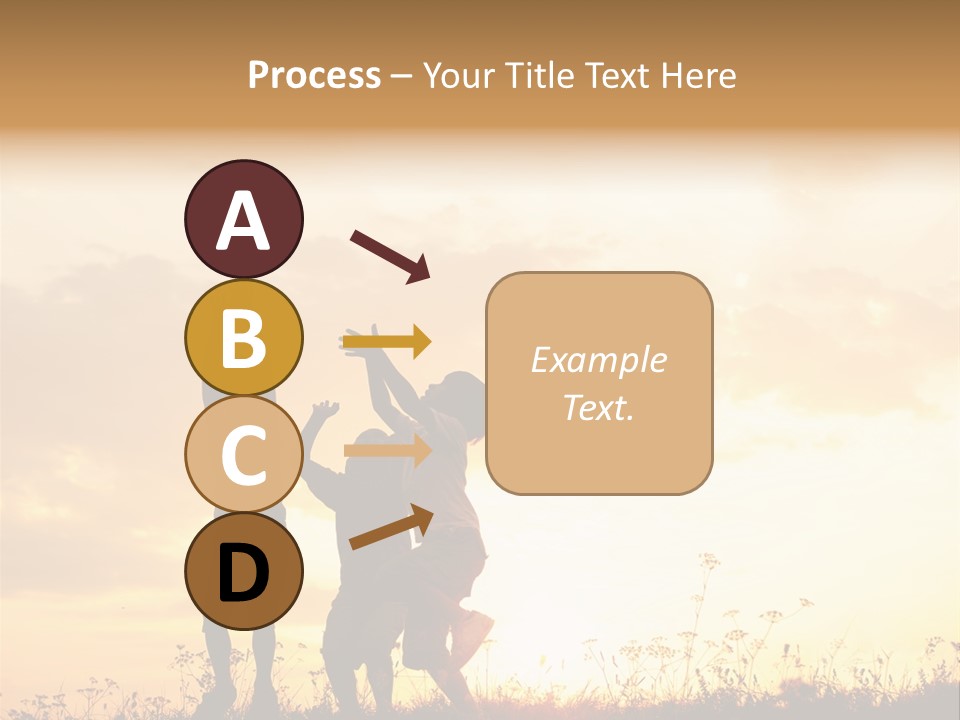 Process – Your Title Text Here

A

B

C

D

Example Text.